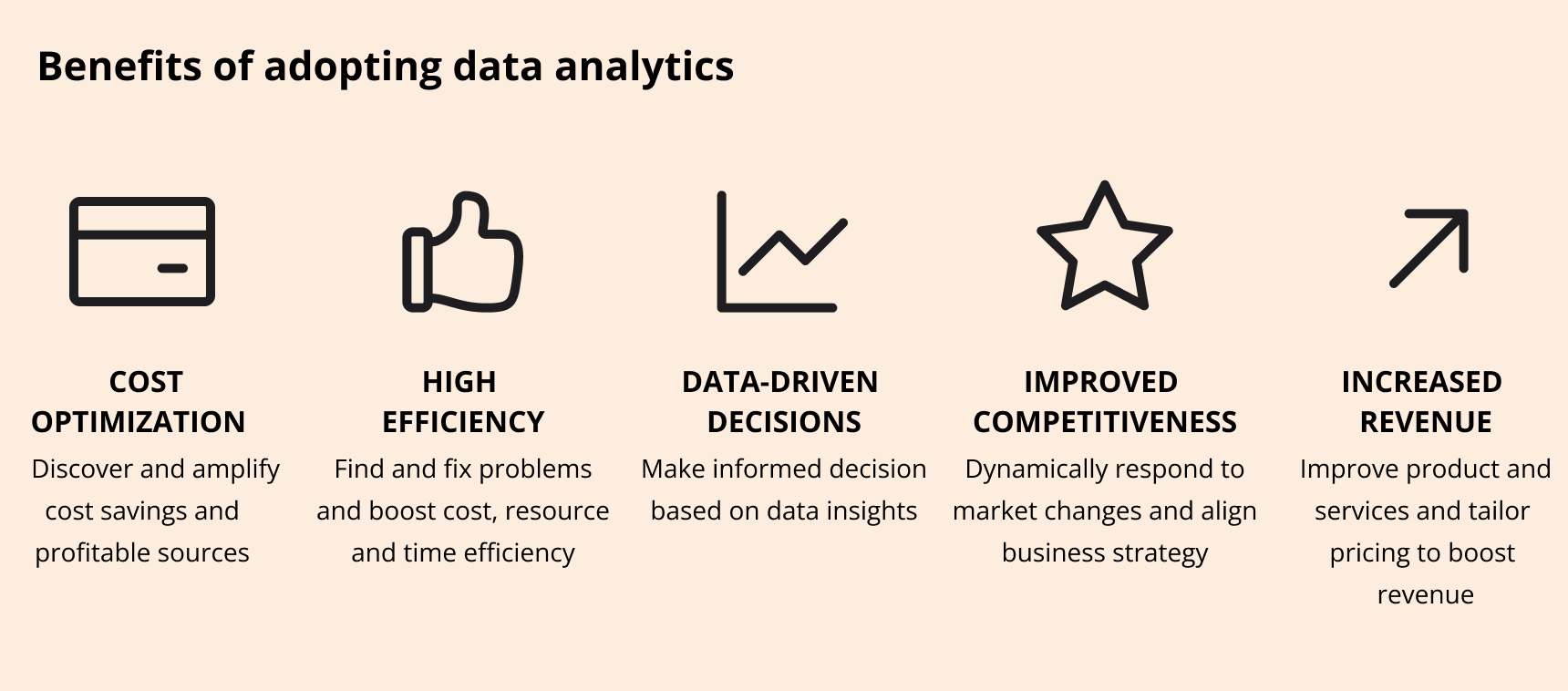 Benefits of adopting data analytics

COST OPTIMIZATION
Discover and amplify cost savings and profitable sources

HIGH EFFICIENCY
Find and fix problems and boost cost, resource and time efficiency

DATA-DRIVEN DECISIONS
Make informed decision based on data insights

IMPROVED COMPETITIVENESS
Dynamically respond to market changes and align business strategy

INCREASED REVENUE
Improve product and services and tailor pricing to boost revenue